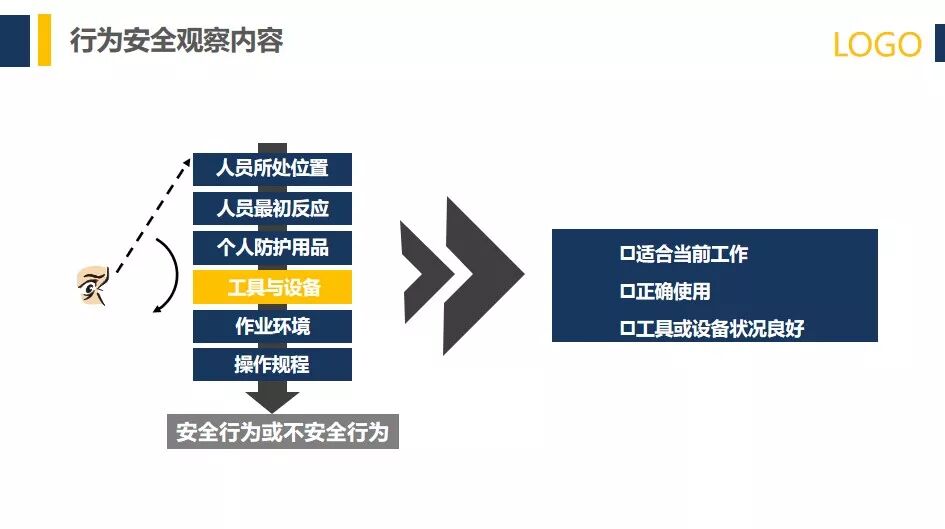 行为安全观察内容

LOGO

人员所处位置
人员最初反应
个人防护用品
工具与设备
作业环境
操作规程

安全行为或不安全行为

口适合当前工作
口正确使用
口工具或设备状况良好